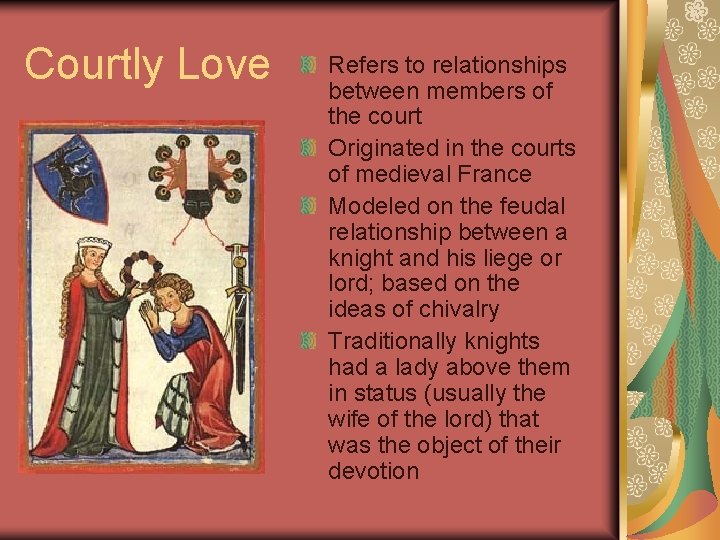 Courtly Love

Refers to relationships between members of the court

Originated in the courts of medieval France

Modeled on the feudal relationship between a knight and his liege or lord; based on the ideas of chivalry

Traditionally knights had a lady above them in status (usually the wife of the lord) that was the object of their devotion